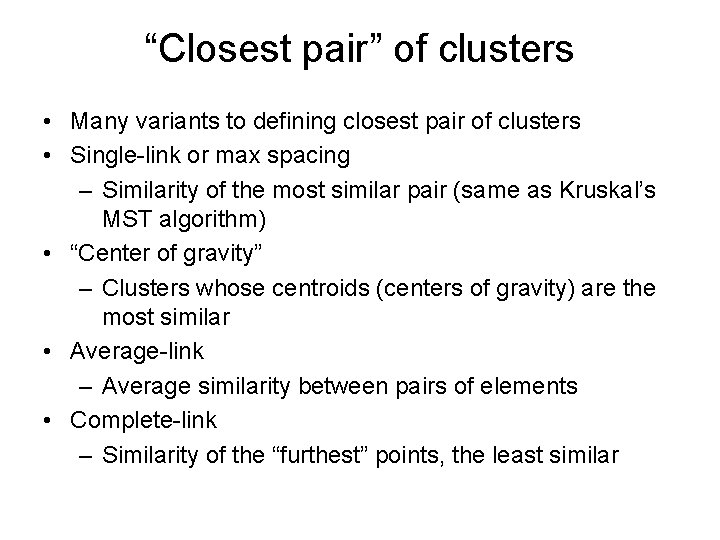 “Closest pair” of clusters

• Many variants to defining closest pair of clusters
• Single-link or max spacing
  – Similarity of the most similar pair (same as Kruskal’s MST algorithm)
• “Center of gravity”
  – Clusters whose centroids (centers of gravity) are the most similar
• Average-link
  – Average similarity between pairs of elements
• Complete-link
  – Similarity of the “furthest” points, the least similar